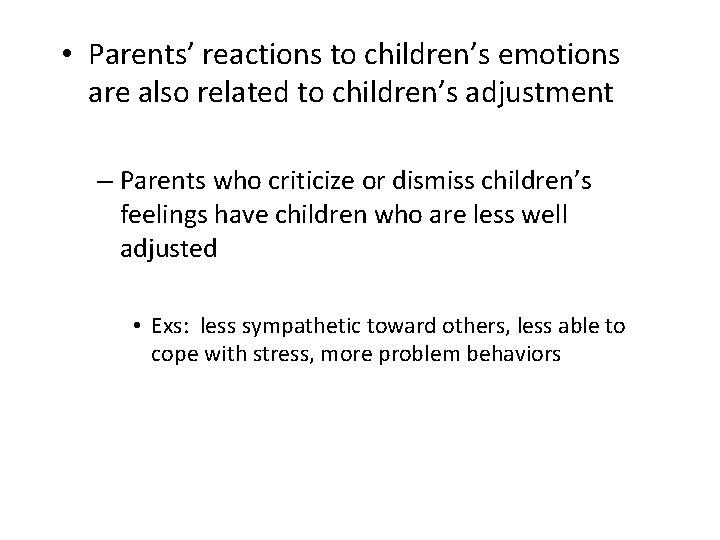 • Parents’ reactions to children’s emotions are also related to children’s adjustment

– Parents who criticize or dismiss children’s feelings have children who are less well adjusted

• Exs: less sympathetic toward others, less able to cope with stress, more problem behaviors